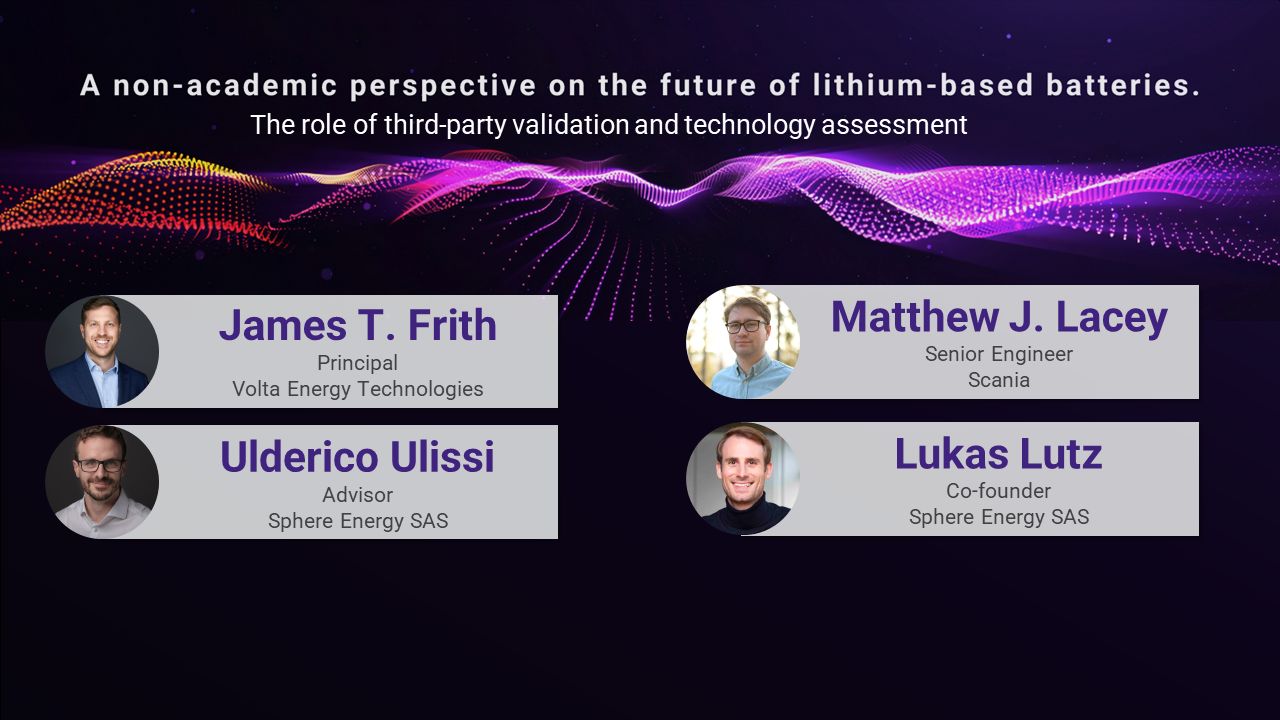 A non-academic perspective on the future of lithium-based batteries.
The role of third-party validation and technology assessment

James T. Frith
Principal
Volta Energy Technologies

Ulderico Ulissi
Advisor
Sphere Energy SAS

Matthew J. Lacey
Senior Engineer
Scania

Lukas Lutz
Co-founder
Sphere Energy SAS